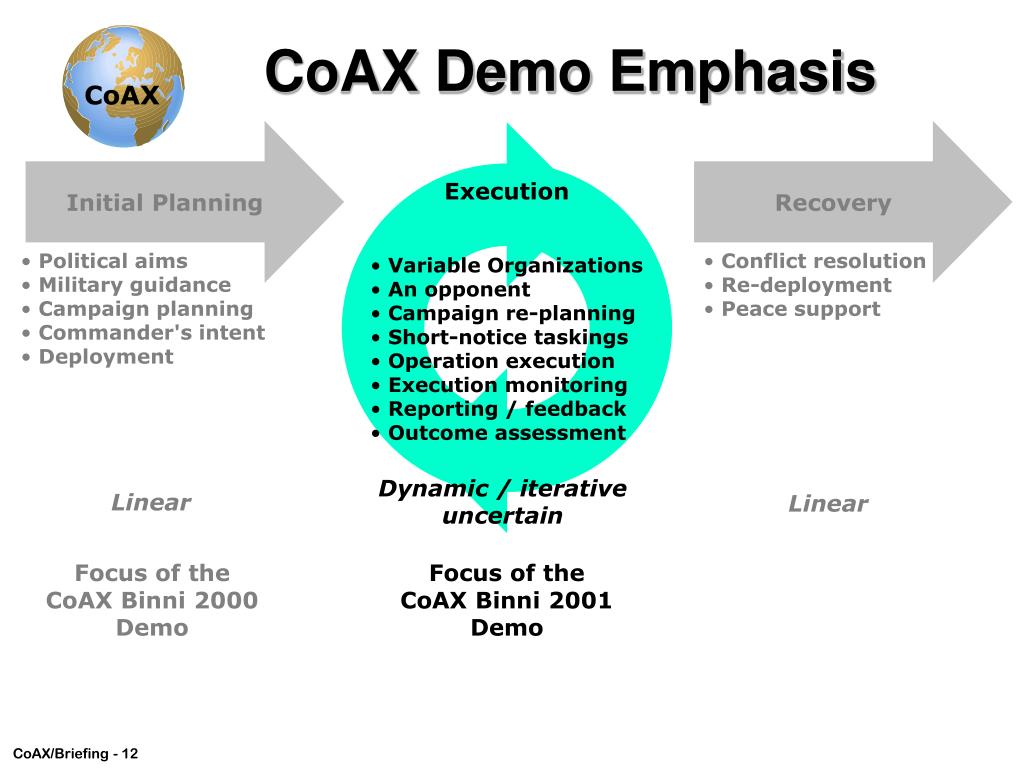 CoAX

CoAX Demo Emphasis

Initial Planning

• Political aims
• Military guidance
• Campaign planning
• Commander's intent
• Deployment

Linear

Focus of the CoAX Binni 2000 Demo

Execution

• Variable Organizations
• An opponent
• Campaign re-planning
• Short-notice taskings
• Operation execution
• Execution monitoring
• Reporting / feedback
• Outcome assessment

Dynamic / iterative uncertain

Focus of the CoAX Binni 2001 Demo

Recovery

• Conflict resolution
• Re-deployment
• Peace support

Linear

CoAX/Briefing - 12